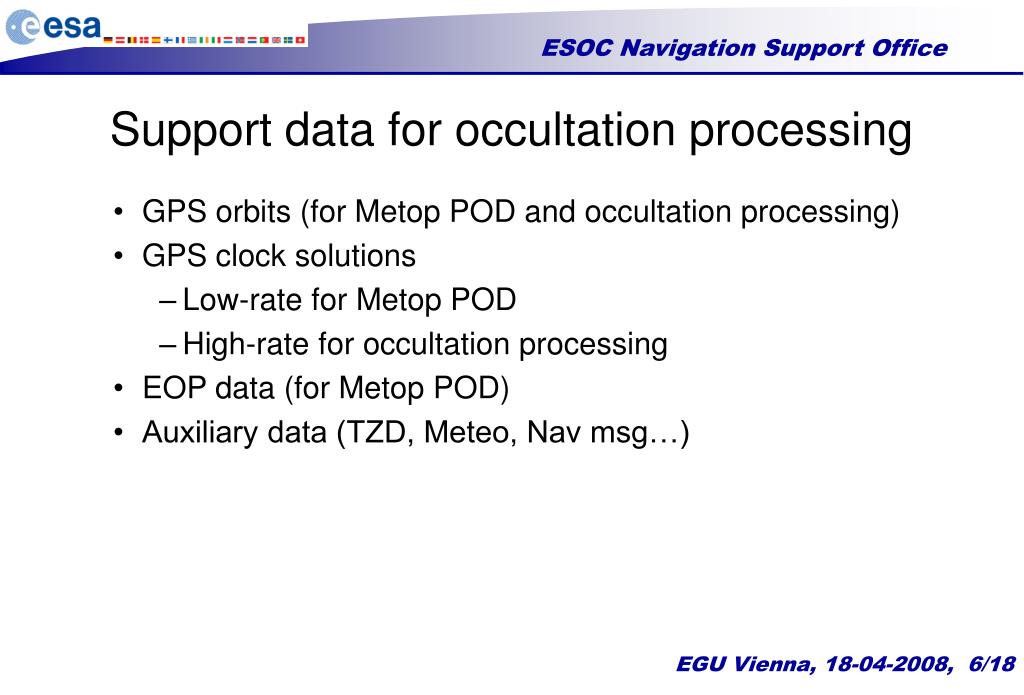 esa

ESOC Navigation Support Office

Support data for occultation processing

• GPS orbits (for Metop POD and occultation processing)
• GPS clock solutions
– Low-rate for Metop POD
– High-rate for occultation processing
• EOP data (for Metop POD)
• Auxiliary data (TZD, Meteo, Nav msg…)

EGU Vienna, 18-04-2008, 6/18